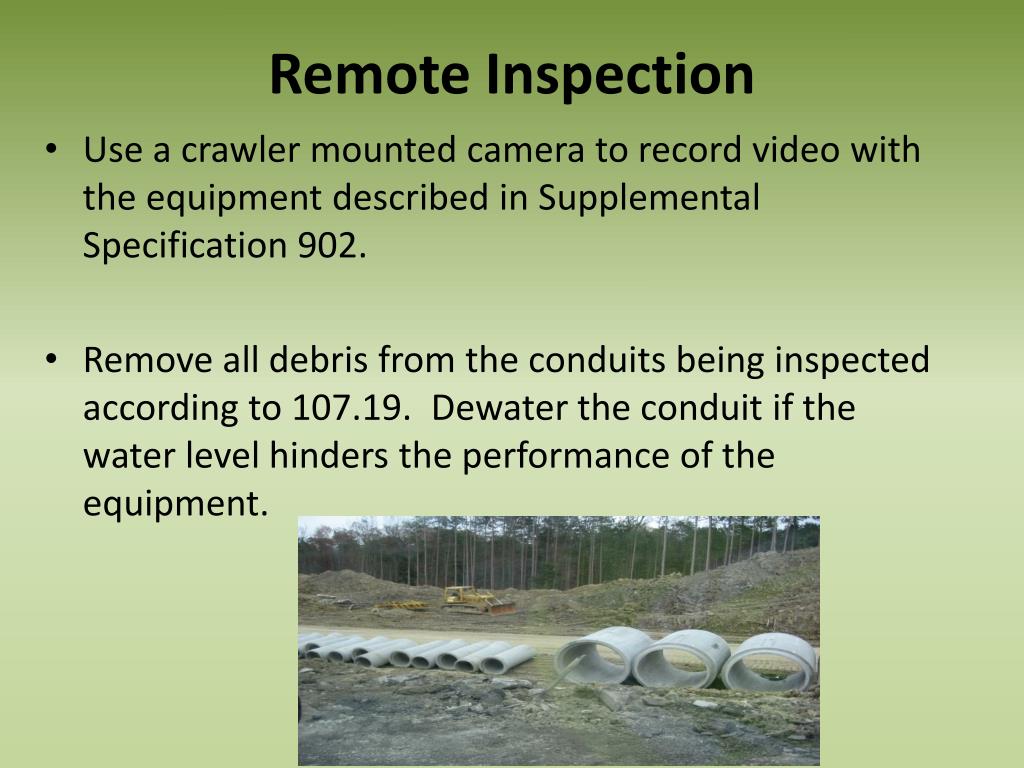 Remote Inspection

• Use a crawler mounted camera to record video with the equipment described in Supplemental Specification 902.

• Remove all debris from the conduits being inspected according to 107.19. Dewater the conduit if the water level hinders the performance of the equipment.